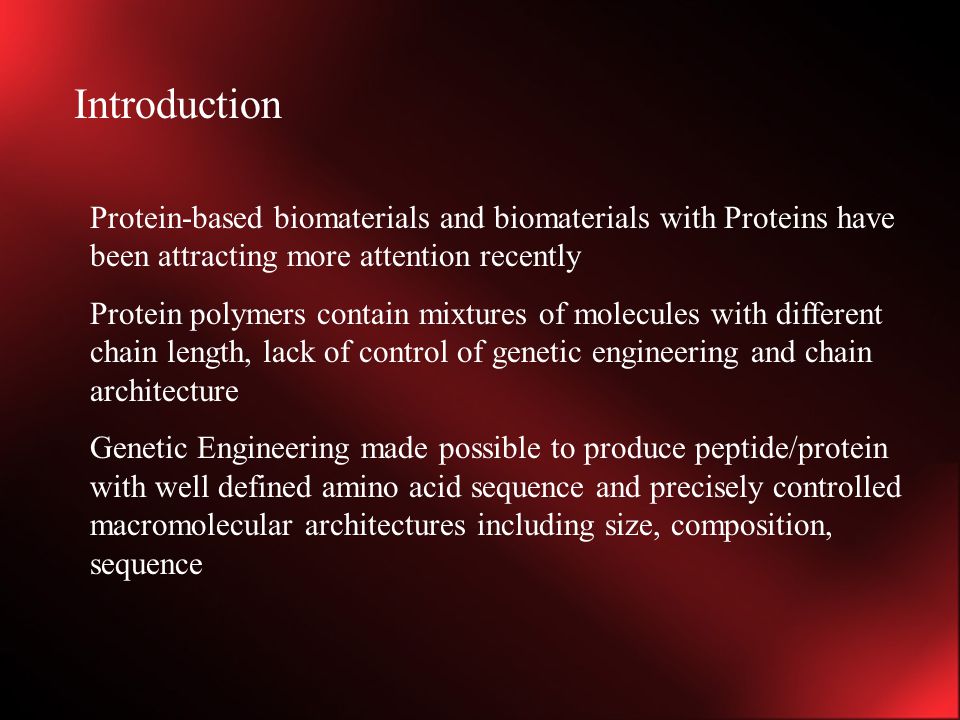 Introduction

Protein-based biomaterials and biomaterials with Proteins have been attracting more attention recently

Protein polymers contain mixtures of molecules with different chain length, lack of control of genetic engineering and chain architecture

Genetic Engineering made possible to produce peptide/protein with well defined amino acid sequence and precisely controlled macromolecular architectures including size, composition, sequence